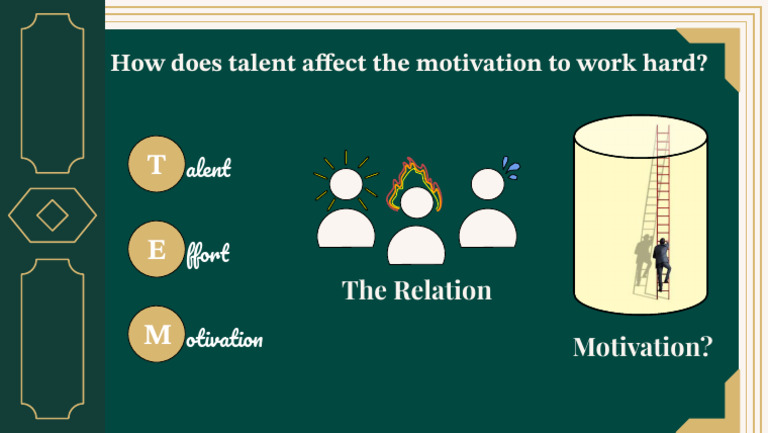 How does talent affect the motivation to work hard?

Talent

Effort

Motivation

The Relation

Motivation?